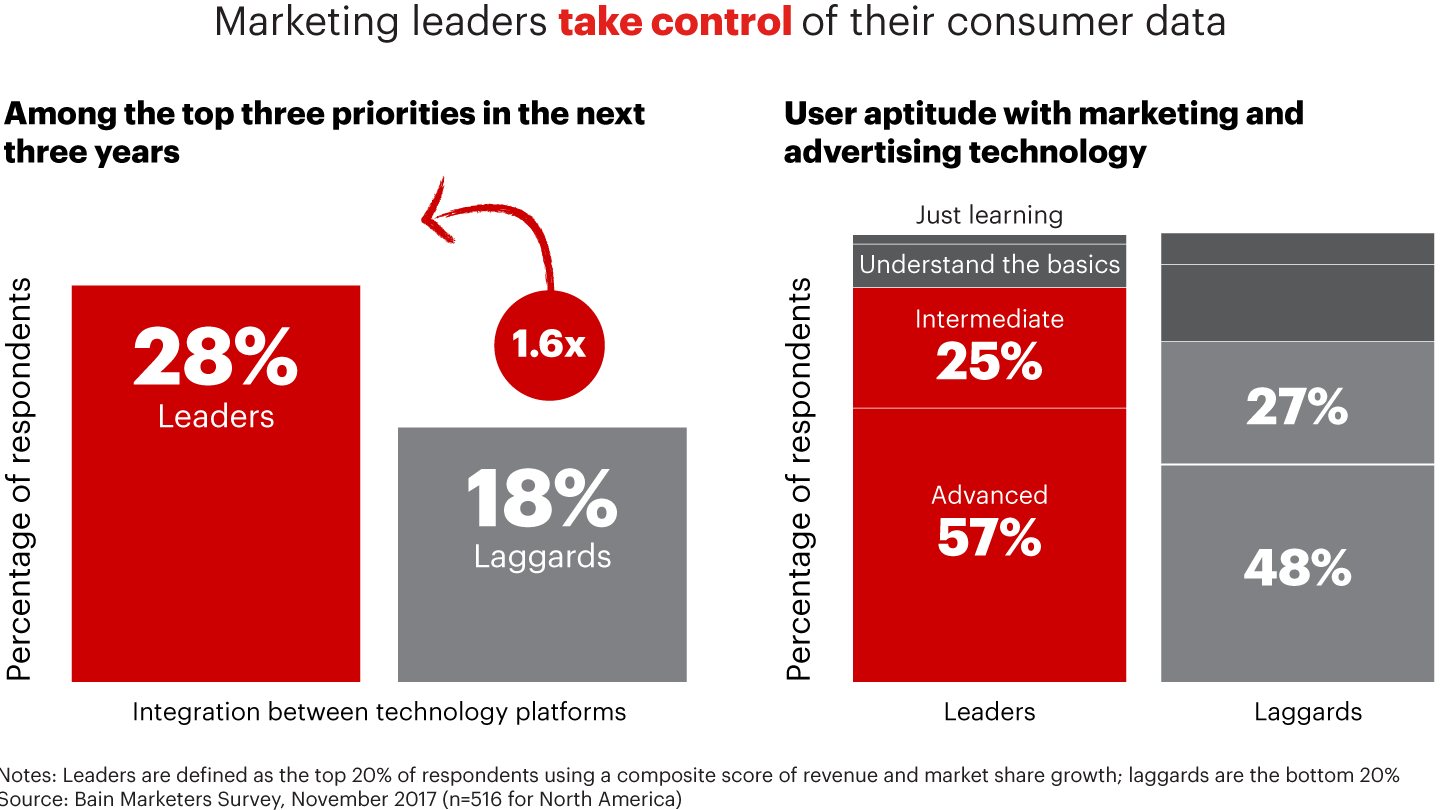 Marketing leaders take control of their consumer data

Among the top three priorities in the next three years

Percentage of respondents

28%
Leaders

1.6x

18%
Laggards

Integration between technology platforms

User aptitude with marketing and advertising technology

Percentage of respondents

Just learning
Understand the basics
Intermediate
25%
Advanced
57%

27%
48%

Leaders
Laggards

Notes: Leaders are defined as the top 20% of respondents using a composite score of revenue and market share growth; laggards are the bottom 20%
Source: Bain Marketers Survey, November 2017 (n=516 for North America)